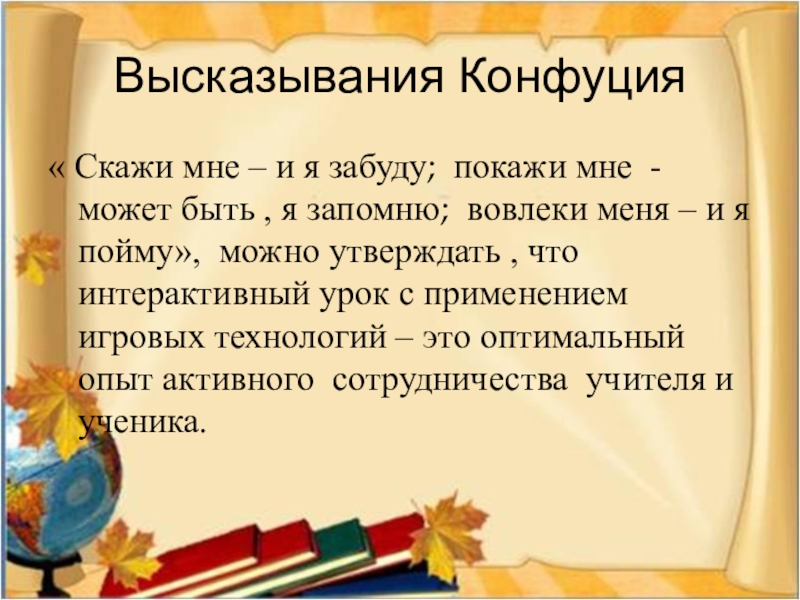 Высказывания Конфуция

« Скажи мне – и я забуду; покажи мне - может быть , я запомню; вовлеки меня – и я пойму», можно утверждать , что интерактивный урок с применением игровых технологий – это оптимальный опыт активного сотрудничества учителя и ученика.